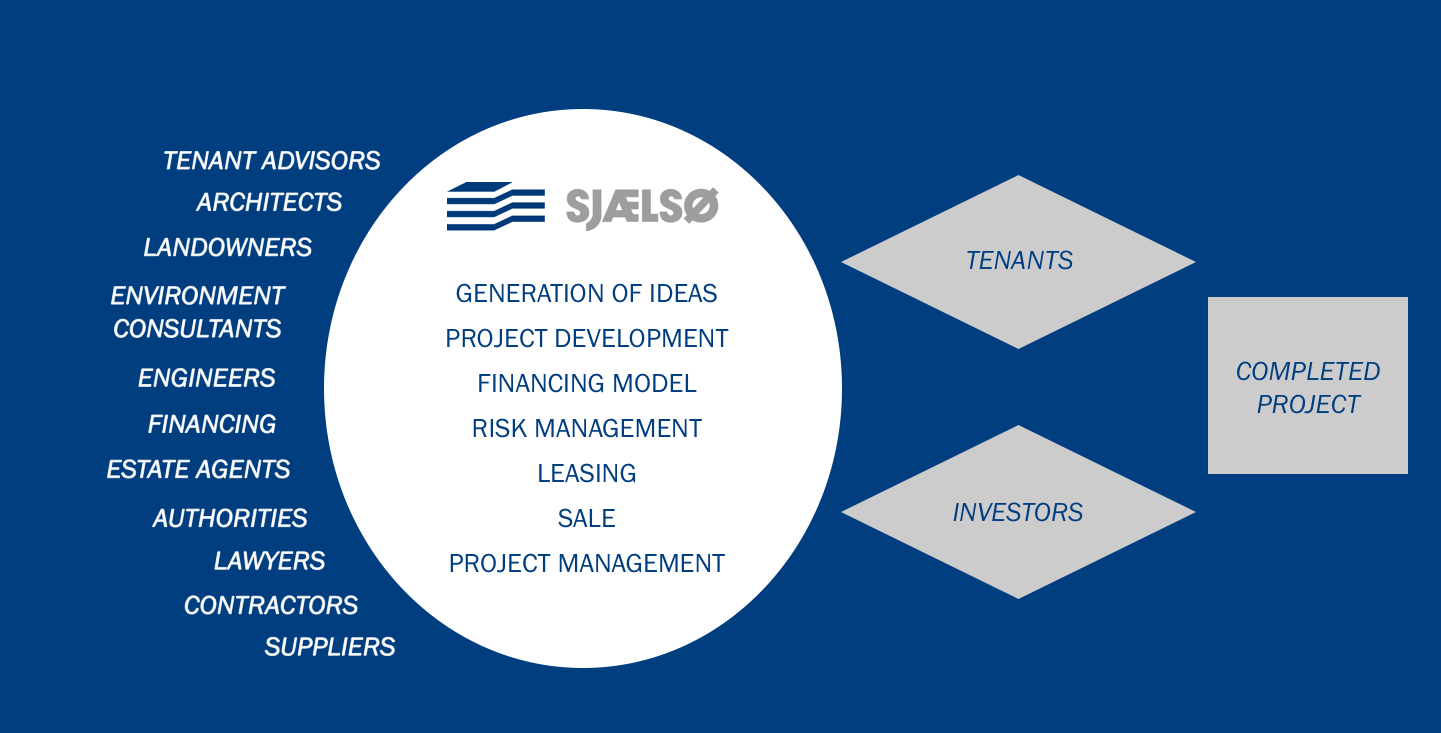 TENANT ADVISORS
ARCHITECTS
LANDOWNERS
ENVIRONMENT CONSULTANTS
ENGINEERS
FINANCING
ESTATE AGENTS
AUTHORITIES
LAWYERS
CONTRACTORS
SUPPLIERS

SJÆLSØ

GENERATION OF IDEAS
PROJECT DEVELOPMENT
FINANCING MODEL
RISK MANAGEMENT
LEASING
SALE
PROJECT MANAGEMENT

TENANTS

INVESTORS

COMPLETED PROJECT